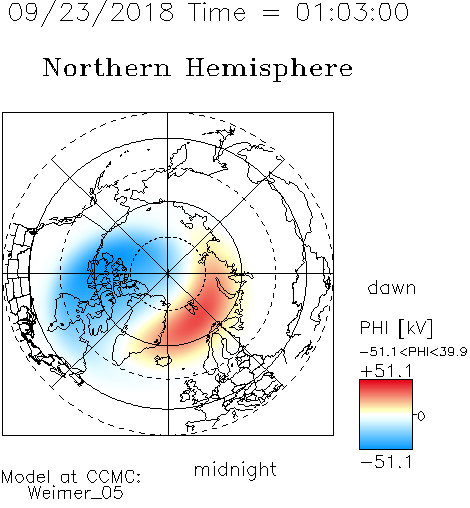 09/23/2018 Time = 01:03:00

Northern Hemisphere

dawn

PHI [kV]

−51.1<PHI<39.9

+51.1

0

−51.1

midnight

Model at CCMC:
Weimer_05